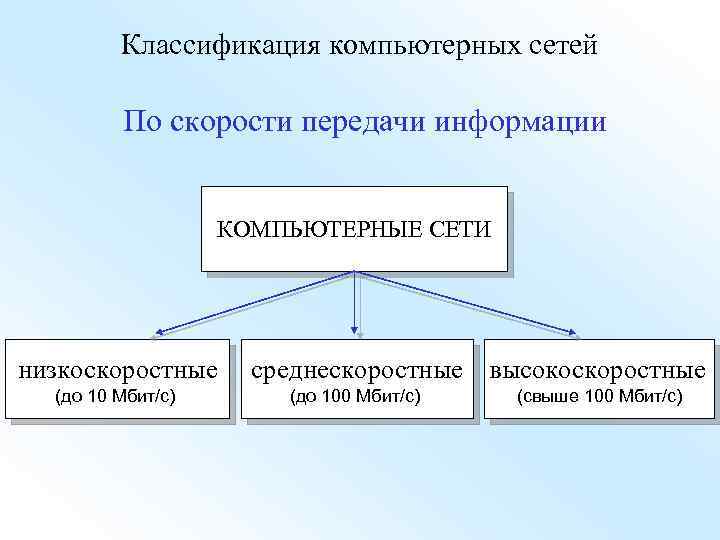 Классификация компьютерных сетей

По скорости передачи информации

КОМПЬЮТЕРНЫЕ СЕТИ

низкоскоростные
(до 10 Мбит/с)

среднескоростные
(до 100 Мбит/с)

высокоскоростные
(свыше 100 Мбит/с)